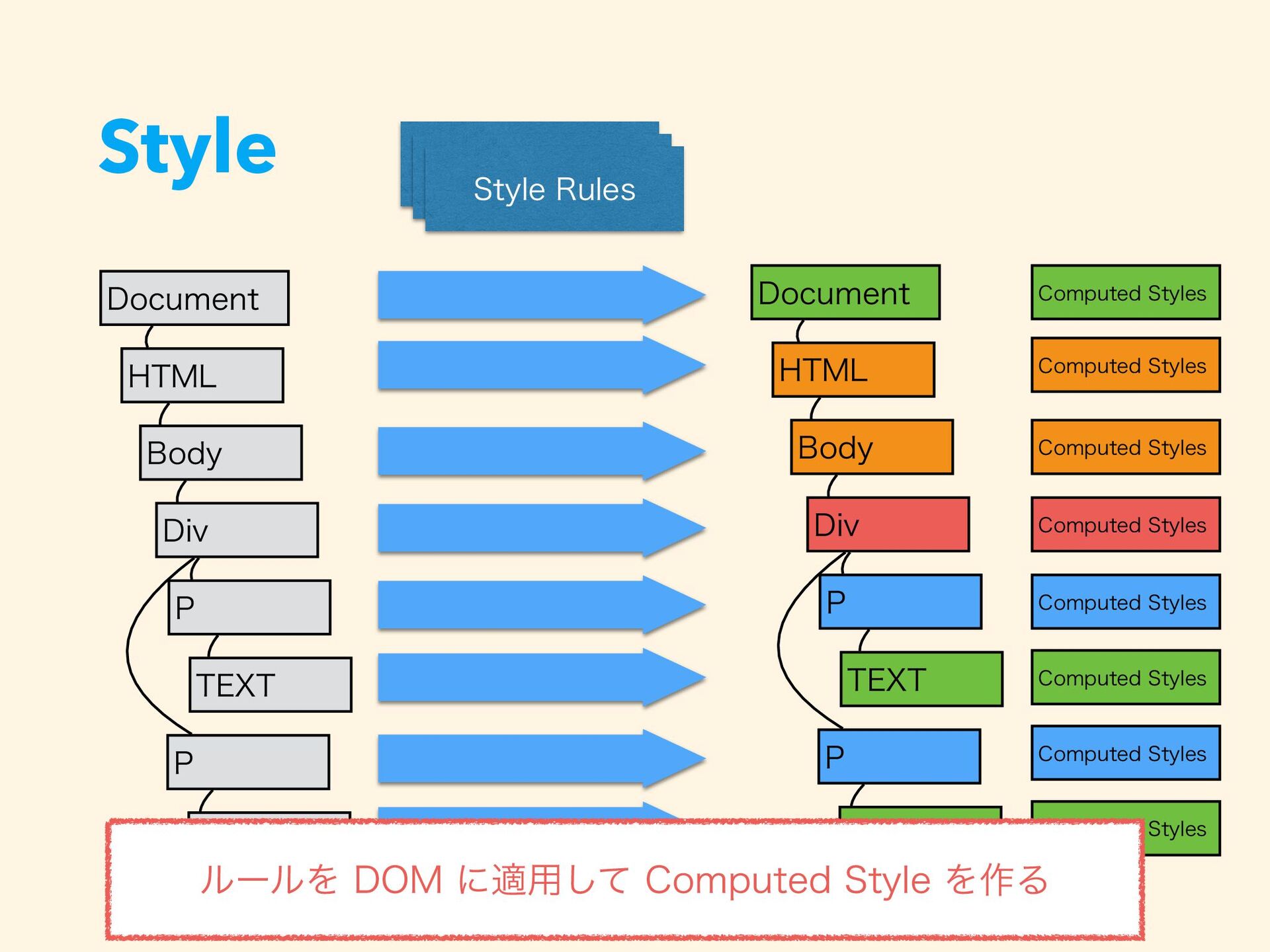 Style

Style Rules

Document

HTML

Body

Div

P

TEXT

P

Document

HTML

Body

Div

P

TEXT

P

Computed Styles

Computed Styles

Computed Styles

Computed Styles

Computed Styles

Computed Styles

Computed Styles

Styles

ルールを DOM に適用して Computed Style を作る